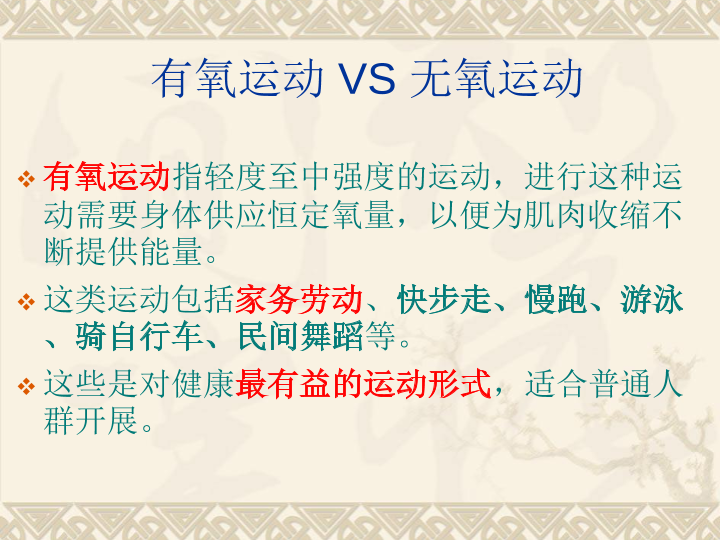 有氧运动 VS 无氧运动

❖ 有氧运动指轻度至中强度的运动，进行这种运动需要身体供应恒定氧量，以便为肌肉收缩不断提供能量。

❖ 这类运动包括家务劳动、快步走、慢跑、游泳、骑自行车、民间舞蹈等。

❖ 这些是对健康最有益的运动形式，适合普通人群开展。